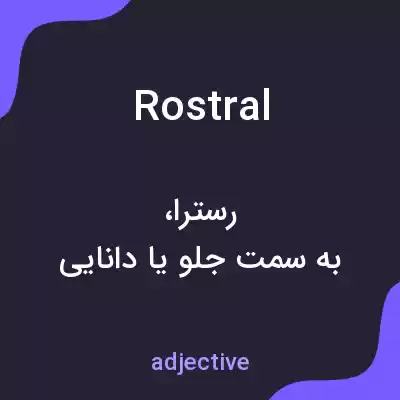 Rostral

رسترا،
به سمت جلو یا دانایی

adjective